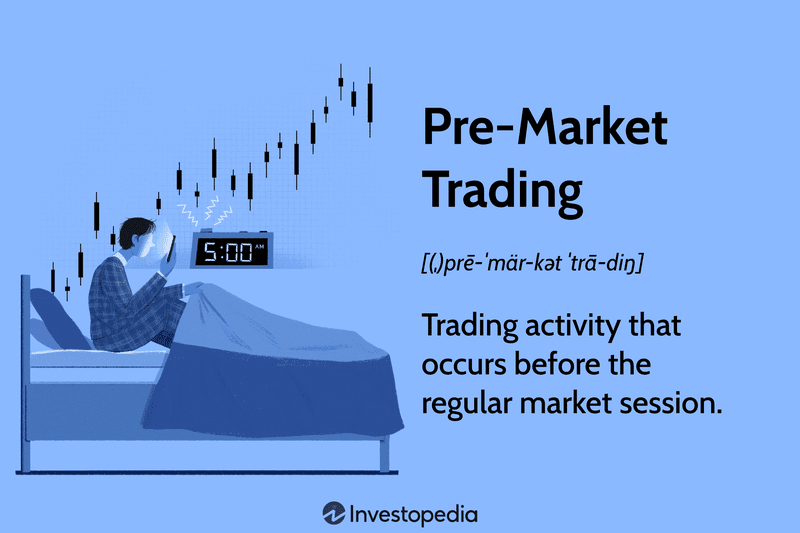 5:00 AM

Pre-Market Trading

[(ˌ)prē-ˈmär-kət ˈtrā-diŋ]

Trading activity that occurs before the regular market session.

Investopedia